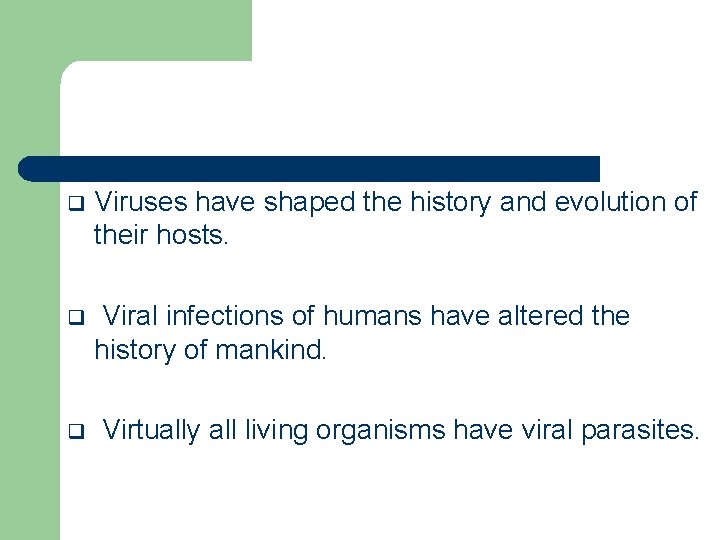 ❑ Viruses have shaped the history and evolution of their hosts.

❑ Viral infections of humans have altered the history of mankind.

❑ Virtually all living organisms have viral parasites.